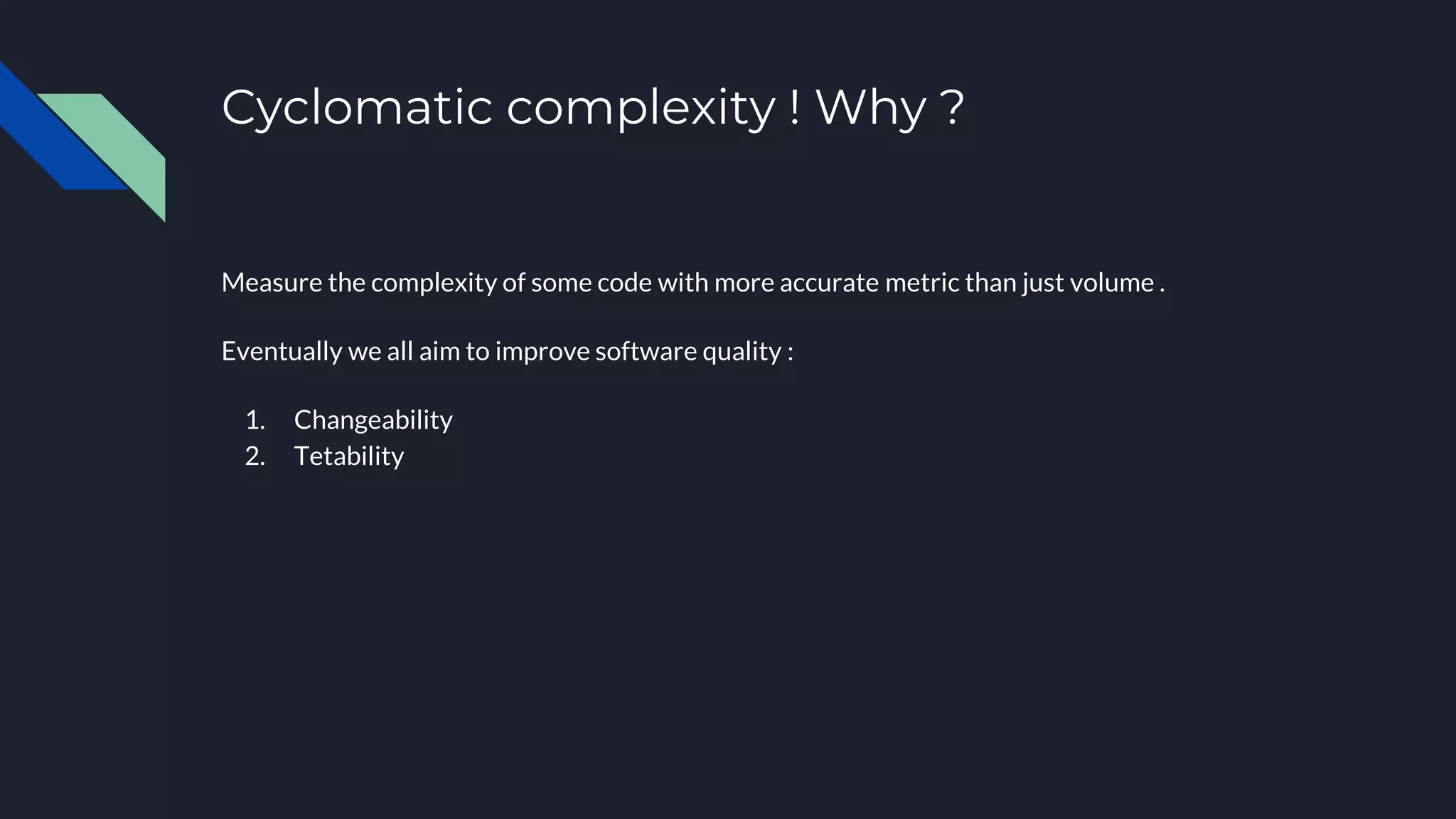 Cyclomatic complexity ! Why ?

Measure the complexity of some code with more accurate metric than just volume .

Eventually we all aim to improve software quality :

1. Changeability
2. Tetability